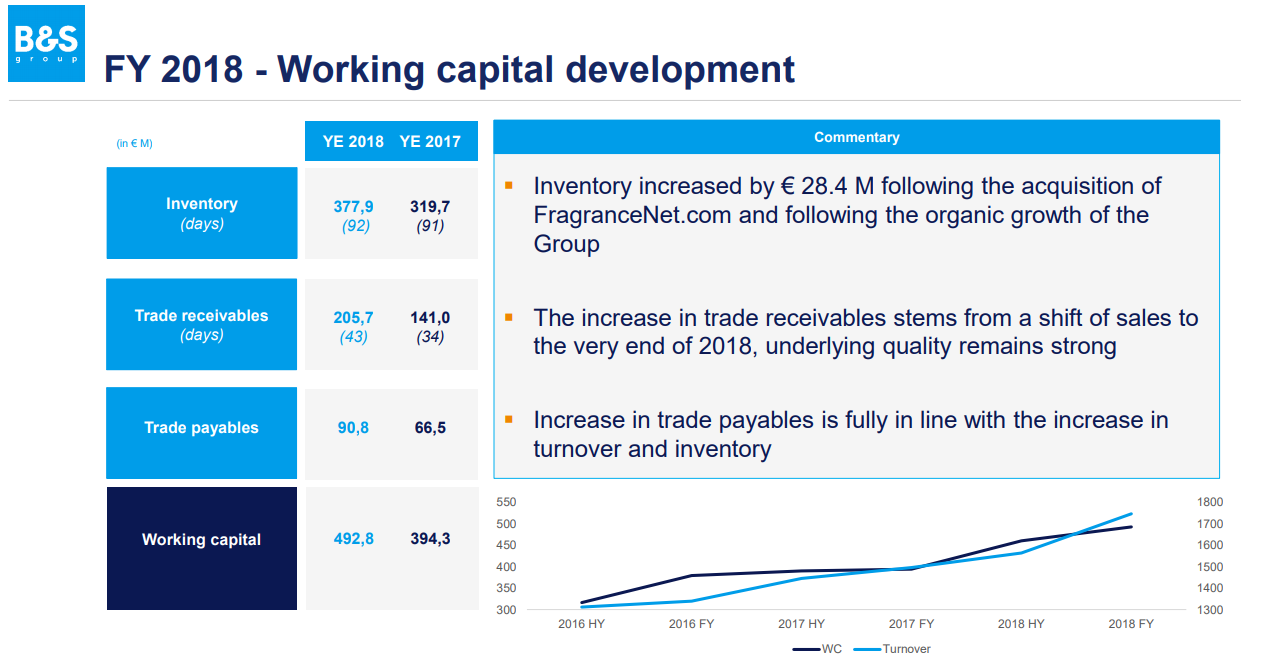 B&S group

FY 2018 - Working capital development

| (in € M) | YE 2018 | YE 2017 |
|---|---|---|
| Inventory (days) | 377,9 (92) | 319,7 (91) |
| Trade receivables (days) | 205,7 (43) | 141,0 (34) |
| Trade payables | 90,8 | 66,5 |
| Working capital | 492,8 | 394,3 |

Commentary

▪ Inventory increased by € 28.4 M following the acquisition of FragranceNet.com and following the organic growth of the Group

▪ The increase in trade receivables stems from a shift of sales to the very end of 2018, underlying quality remains strong

▪ Increase in trade payables is fully in line with the increase in turnover and inventory

550
500
450
400
350
300

1800
1700
1600
1500
1400
1300

2016 HY 2016 FY 2017 HY 2017 FY 2018 HY 2018 FY

WC Turnover